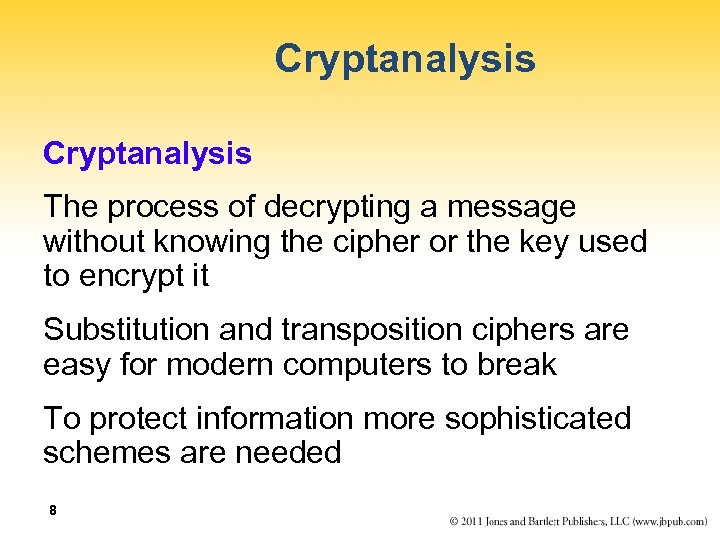 Cryptanalysis

Cryptanalysis

The process of decrypting a message without knowing the cipher or the key used to encrypt it

Substitution and transposition ciphers are easy for modern computers to break

To protect information more sophisticated schemes are needed

8

© 2011 Jones and Bartlett Publishers, LLC (www.jbpub.com)